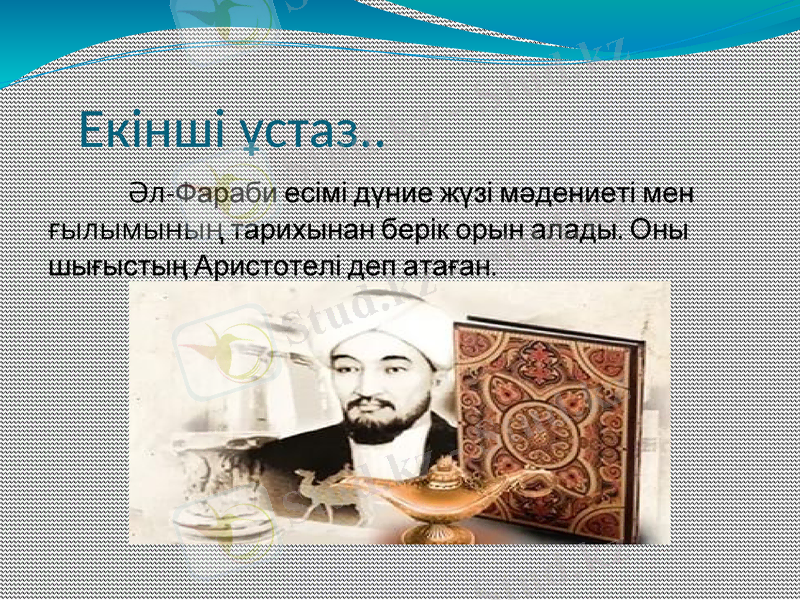 Екінші ұстаз..

Әл-Фараби есімі дүние жүзі мәдениеті мен ғылымының тарихынан берік орын алады. Оны шығыстың Аристотелі деп атаған.

Stud.kz